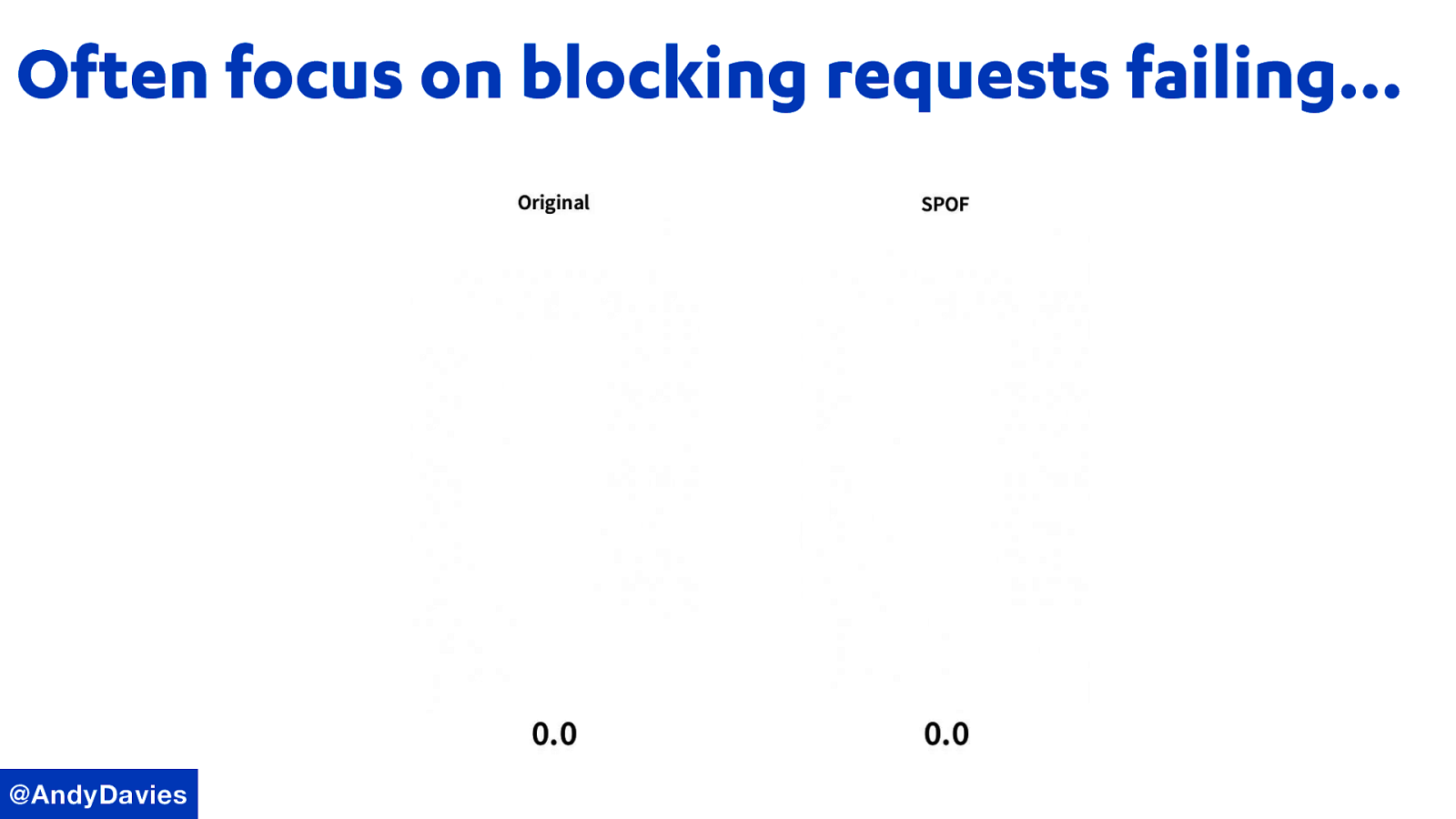 Often focus on blocking requests failing…

Original

SPOF

0.0

0.0

@AndyDavies